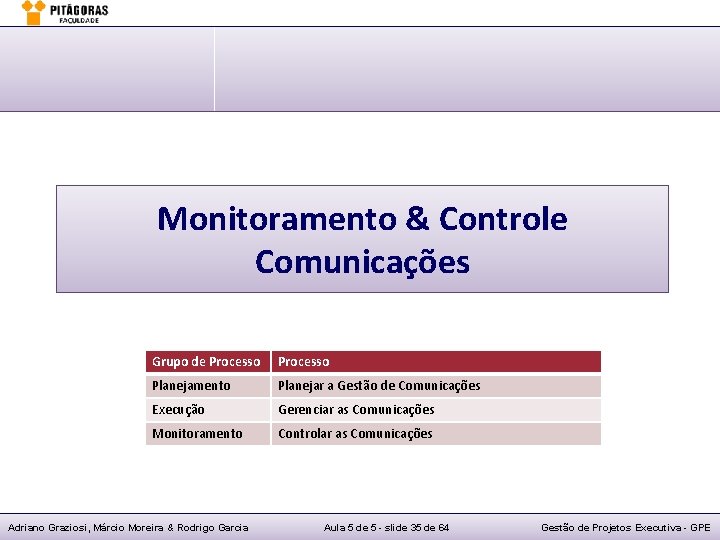 PITÁGORAS
FACULDADE

Monitoramento & Controle
Comunicações

| Grupo de Processo | Processo |
|---|---|
| Planejamento | Planejar a Gestão de Comunicações |
| Execução | Gerenciar as Comunicações |
| Monitoramento | Controlar as Comunicações |

Adriano Graziosi, Márcio Moreira & Rodrigo Garcia    Aula 5 de 5 - slide 35 de 64    Gestão de Projetos Executiva - GPE